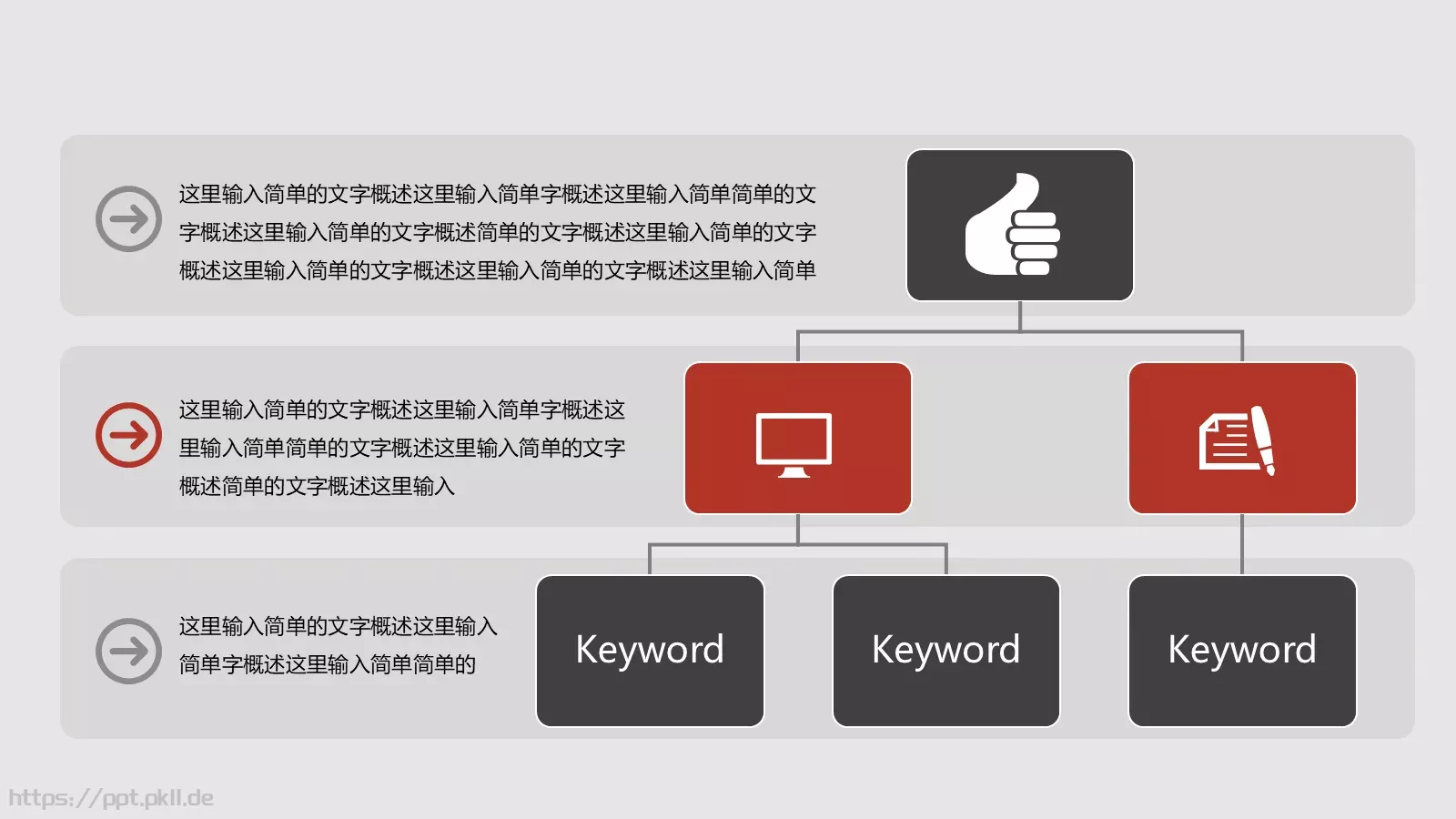 这里输入简单的文字概述这里输入简单字概述这里输入简单简单的文字概述这里输入简单的文字概述简单的文字概述这里输入简单的文字概述这里输入简单的文字概述这里输入简单的文字概述这里输入简单

这里输入简单的文字概述这里输入简单字概述这里输入简单简单的文字概述这里输入简单的文字概述简单的文字概述这里输入

这里输入简单的文字概述这里输入简单字概述这里输入简单简单的

Keyword

Keyword

Keyword

https://ppt.pkll.de